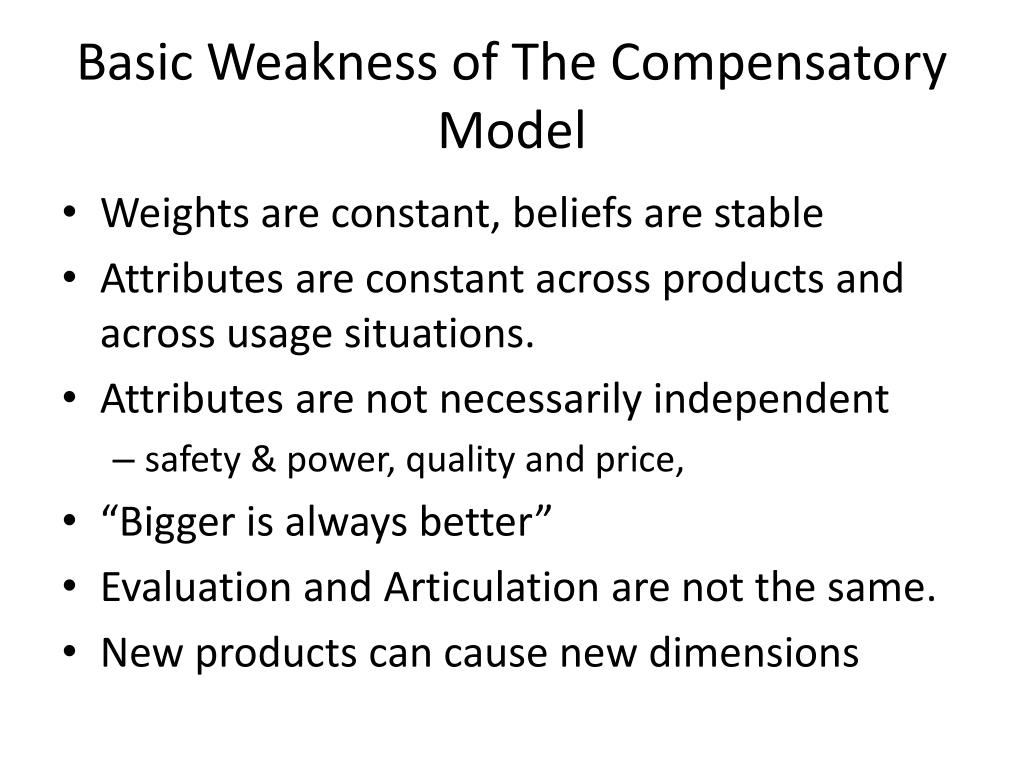 Basic Weakness of The Compensatory Model

• Weights are constant, beliefs are stable
• Attributes are constant across products and across usage situations.
• Attributes are not necessarily independent
  – safety & power, quality and price,
• “Bigger is always better”
• Evaluation and Articulation are not the same.
• New products can cause new dimensions